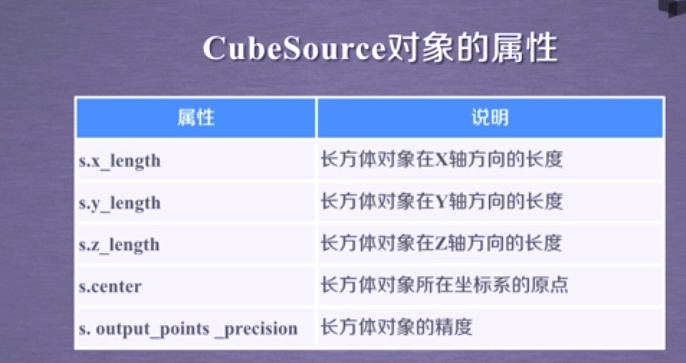 CubeSource对象的属性

| 属性 | 说明 |
|---|---|
| s.x_length | 长方体对象在X轴方向的长度 |
| s.y_length | 长方体对象在Y轴方向的长度 |
| s.z_length | 长方体对象在Z轴方向的长度 |
| s.center | 长方体对象所在坐标系的原点 |
| s. output_points _precision | 长方体对象的精度 |